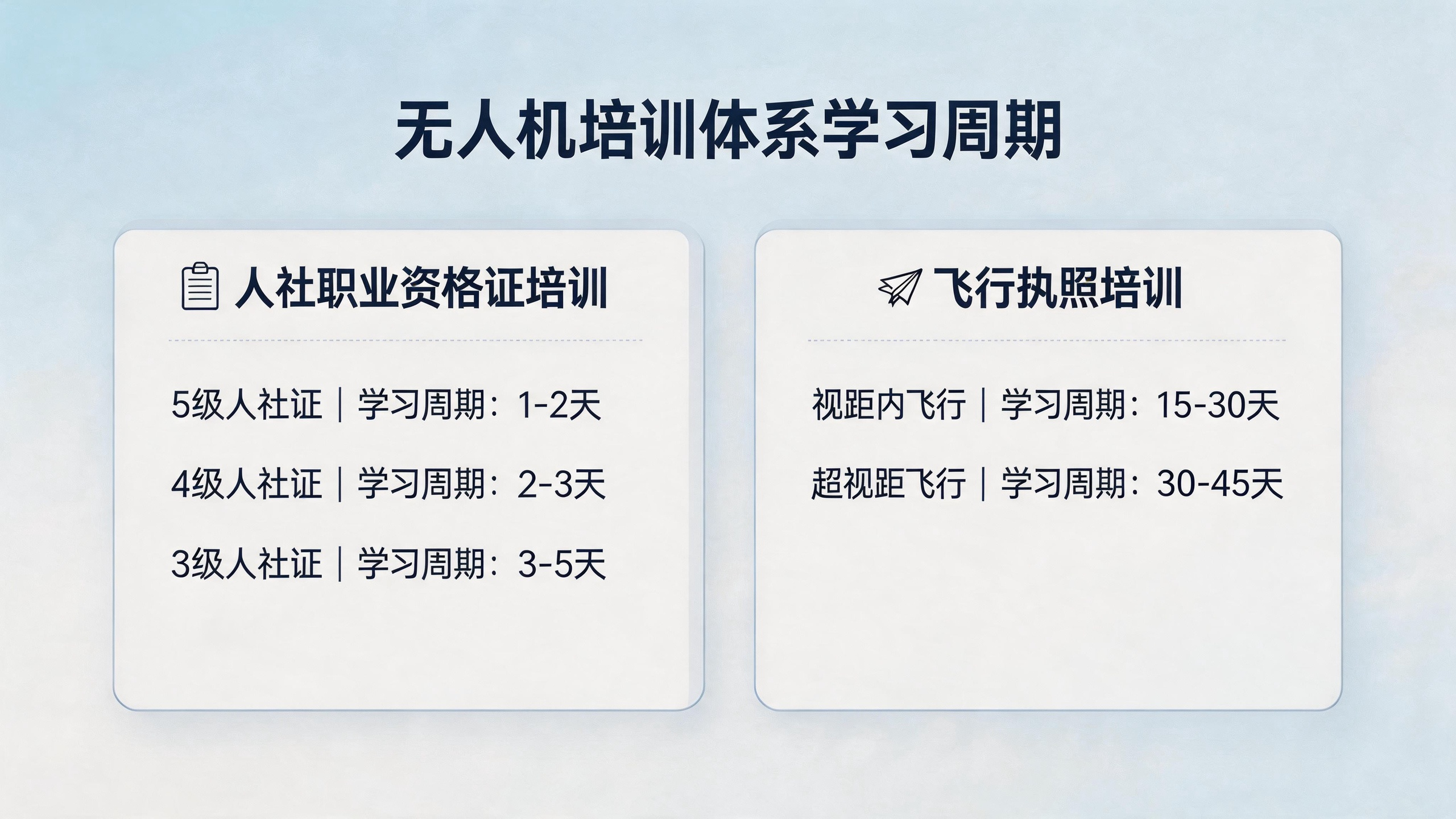 无人机培训体系学习周期

人社职业资格证培训

5级人社证｜学习周期：1-2天

4级人社证｜学习周期：2-3天

3级人社证｜学习周期：3-5天

飞行执照培训

视距内飞行｜学习周期：15-30天

超视距飞行｜学习周期：30-45天